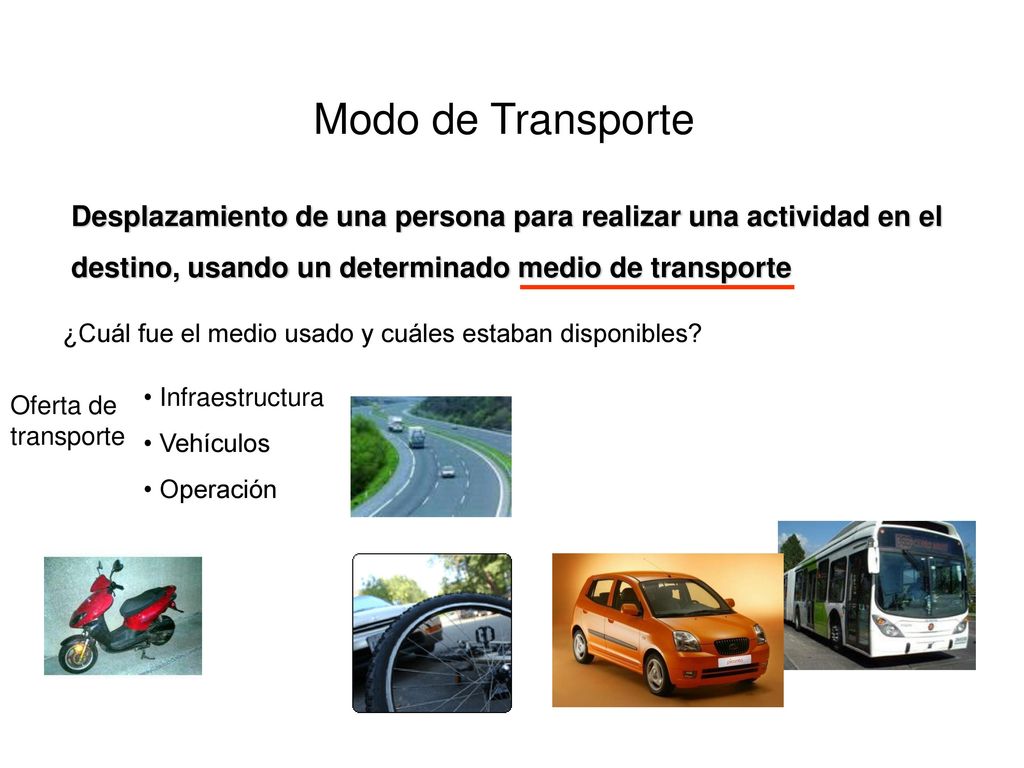 Modo de Transporte

Desplazamiento de una persona para realizar una actividad en el destino, usando un determinado medio de transporte

¿Cuál fue el medio usado y cuáles estaban disponibles?

Oferta de transporte

• Infraestructura
• Vehículos
• Operación